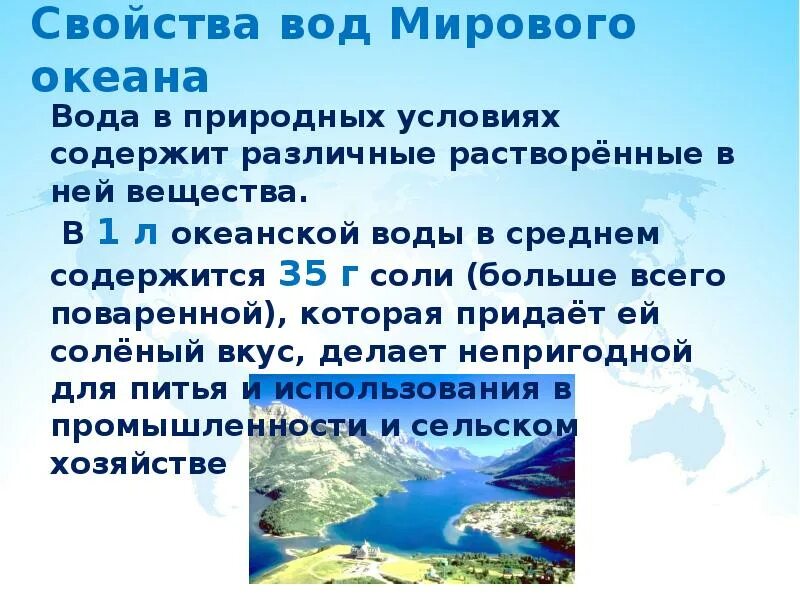 Свойства вод Мирового океана

Вода в природных условиях содержит различные растворённые в ней вещества.

В 1 л океанской воды в среднем содержится 35 г соли (больше всего поваренной), которая придаёт ей солёный вкус, делает непригодной для питья и использования в промышленности и сельском хозяйстве